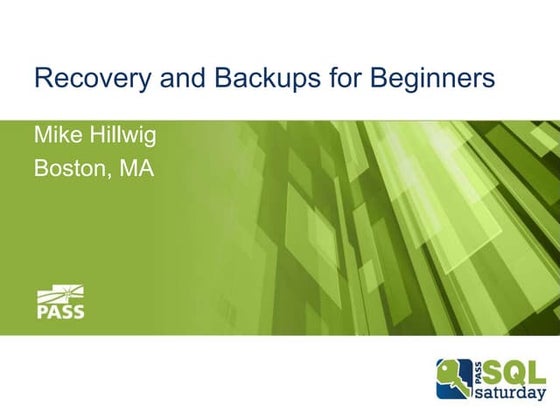 Recovery and Backups for Beginners

Mike Hillwig
Boston, MA

PASS

PASS SQL saturday